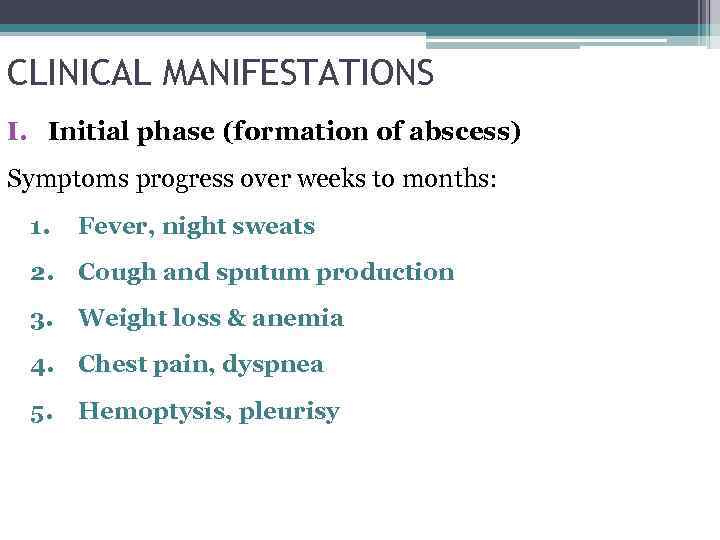 CLINICAL MANIFESTATIONS

I. Initial phase (formation of abscess)

Symptoms progress over weeks to months:

1. Fever, night sweats
2. Cough and sputum production
3. Weight loss & anemia
4. Chest pain, dyspnea
5. Hemoptysis, pleurisy